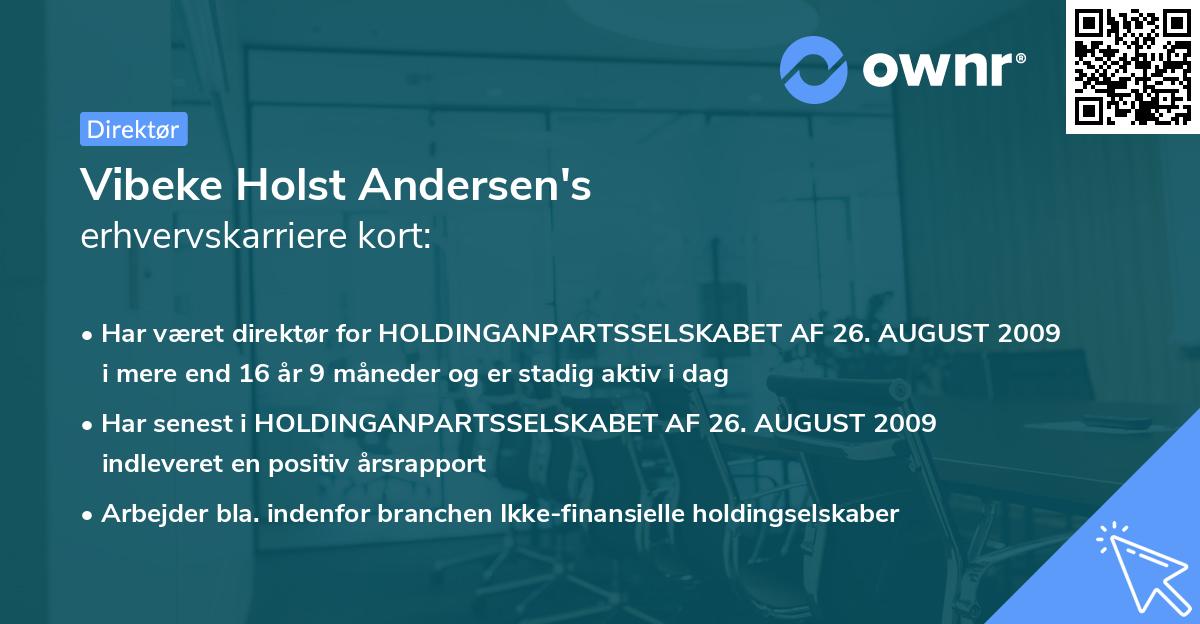 ownr®

Direktør

Vibeke Holst Andersen's
erhvervskarriere kort:

• Har været direktør for HOLDINGANPARTSSELSKABET AF 26. AUGUST 2009 i mere end 16 år 9 måneder og er stadig aktiv i dag

• Har senest i HOLDINGANPARTSSELSKABET AF 26. AUGUST 2009 indleveret en positiv årsrapport

• Arbejder bla. indenfor branchen Ikke-finansielle holdingselskaber